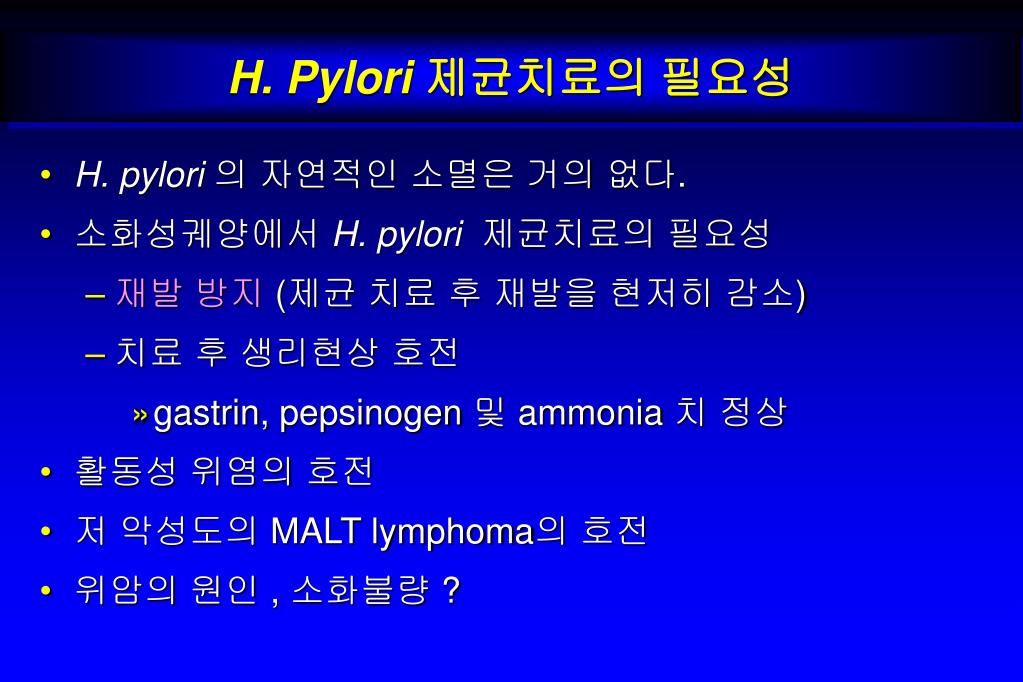 H. Pylori 제균치료의 필요성

• H. pylori 의 자연적인 소멸은 거의 없다.
• 소화성궤양에서 H. pylori 제균치료의 필요성
– 재발 방지 (제균 치료 후 재발을 현저히 감소)
– 치료 후 생리현상 호전
» gastrin, pepsinogen 및 ammonia 치 정상
• 활동성 위염의 호전
• 저 악성도의 MALT lymphoma의 호전
• 위암의 원인 , 소화불량 ?